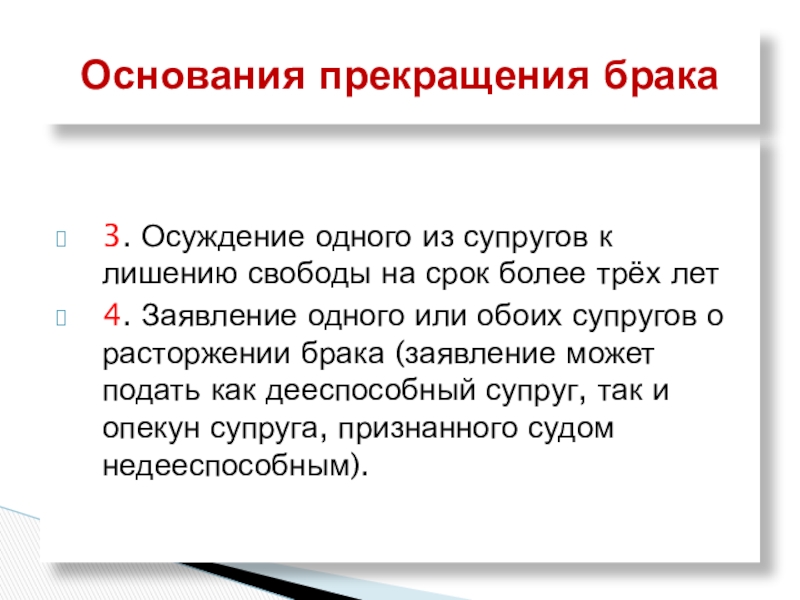 Основания прекращения брака

3. Осуждение одного из супругов к лишению свободы на срок более трёх лет

4. Заявление одного или обоих супругов о расторжении брака (заявление может подать как дееспособный супруг, так и опекун супруга, признанного судом недееспособным).